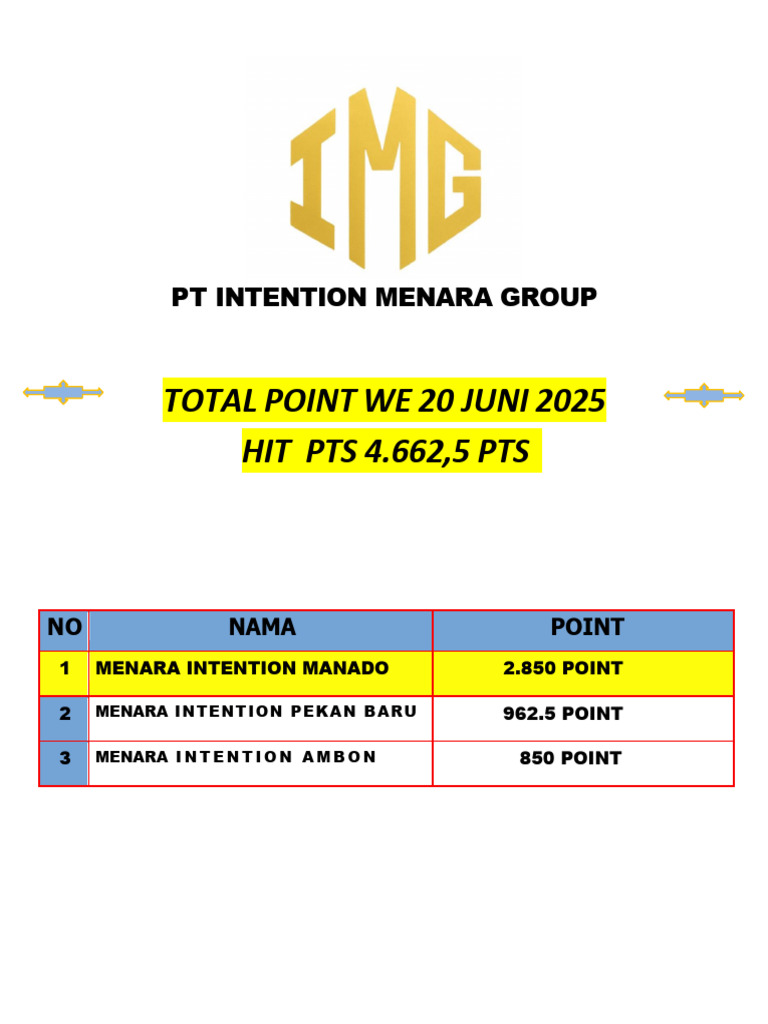 IMG

PT INTENTION MENARA GROUP

TOTAL POINT WE 20 JUNI 2025
HIT PTS 4.662,5 PTS

| NO | NAMA | POINT |
|---|---|---|
| 1 | MENARA INTENTION MANADO | 2.850 POINT |
| 2 | MENARA INTENTION PEKAN BARU | 962.5 POINT |
| 3 | MENARA INTENTION AMBON | 850 POINT |